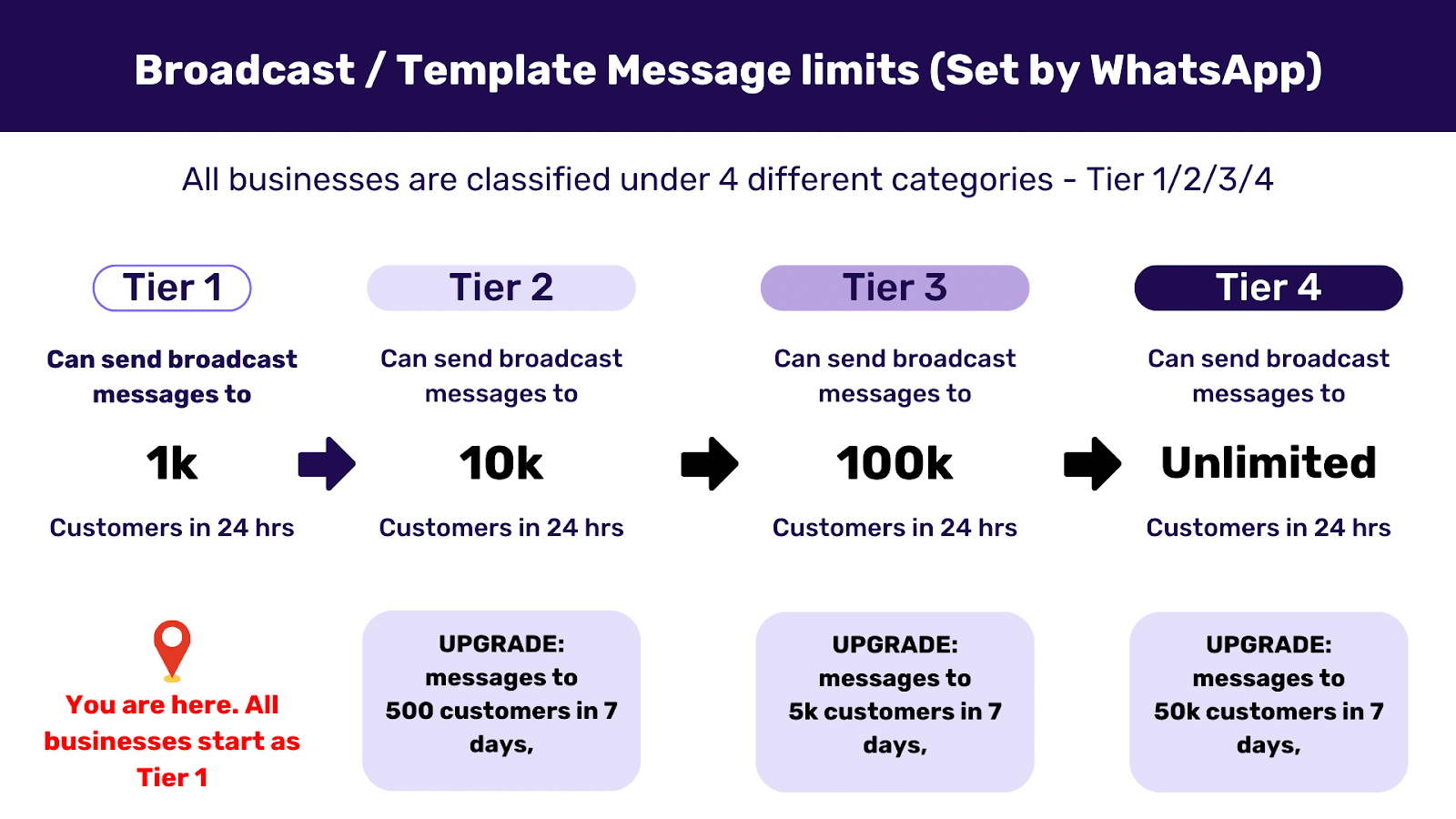 Broadcast / Template Message limits (Set by WhatsApp)

All businesses are classified under 4 different categories - Tier 1/2/3/4

Tier 1

Can send broadcast messages to

1k

Customers in 24 hrs

You are here. All businesses start as Tier 1

Tier 2

Can send broadcast messages to

10k

Customers in 24 hrs

UPGRADE: messages to 500 customers in 7 days,

Tier 3

Can send broadcast messages to

100k

Customers in 24 hrs

UPGRADE: messages to 5k customers in 7 days,

Tier 4

Can send broadcast messages to

Unlimited

Customers in 24 hrs

UPGRADE: messages to 50k customers in 7 days,